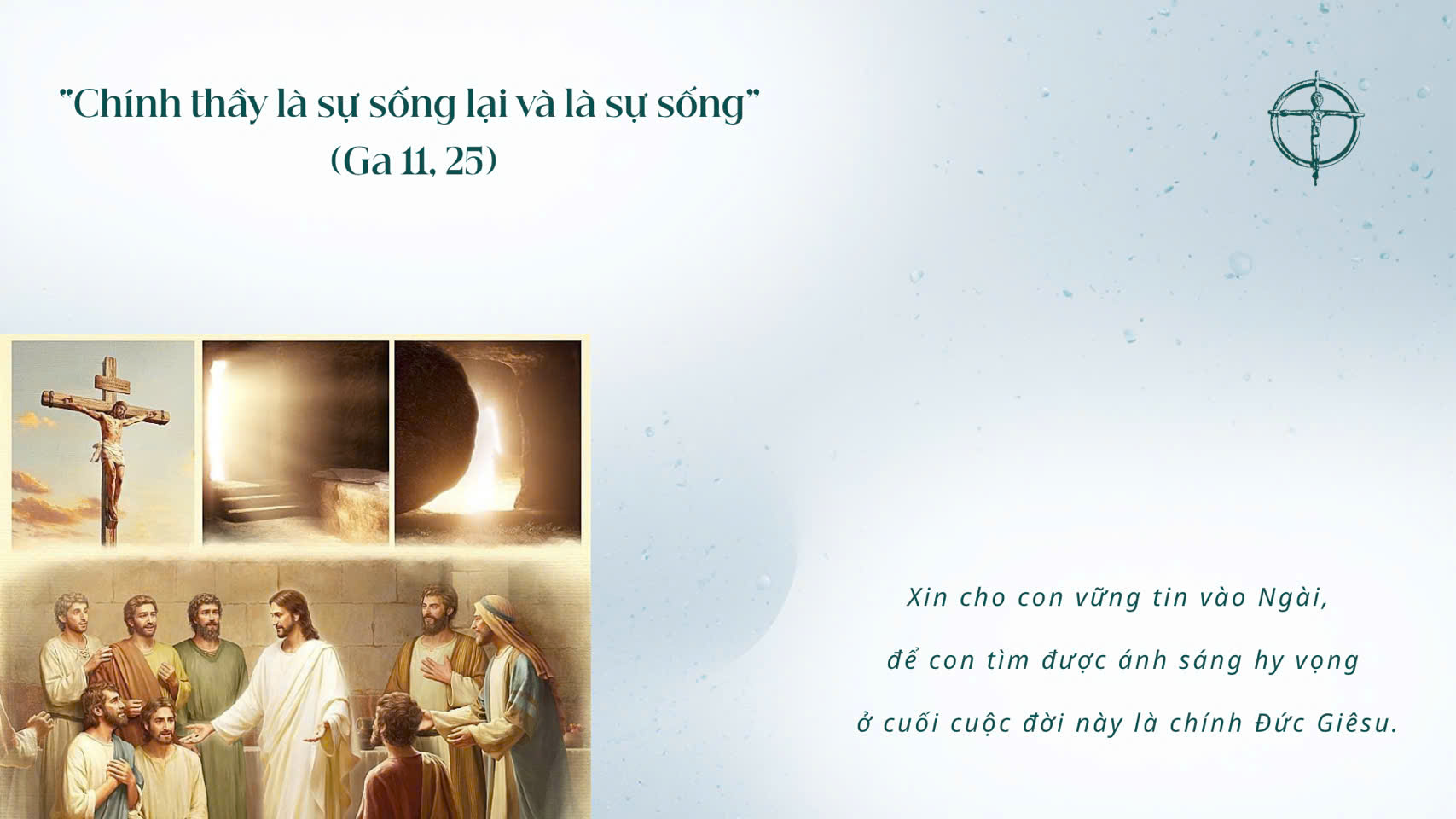 "Chính thầy là sự sống lại và là sự sống"
(Ga 11, 25)

Xin cho con vững tin vào Ngài,

để con tìm được ánh sáng hy vọng

ở cuối cuộc đời này là chính Đức Giêsu.